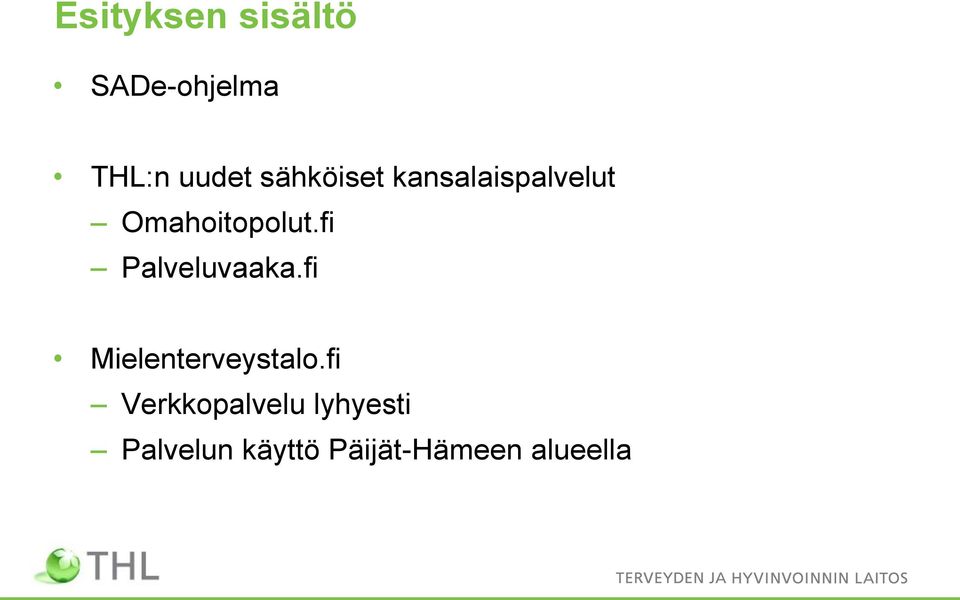 Esityksen sisältö

• SADe-ohjelma

• THL:n uudet sähköiset kansalaispalvelut
– Omahoitopolut.fi
– Palveluvaaka.fi

• Mielenterveystalo.fi
– Verkkopalvelu lyhyesti
– Palvelun käyttö Päijät-Hämeen alueella

THL

TERVEYDEN JA HYVINVOINNIN LAITOS